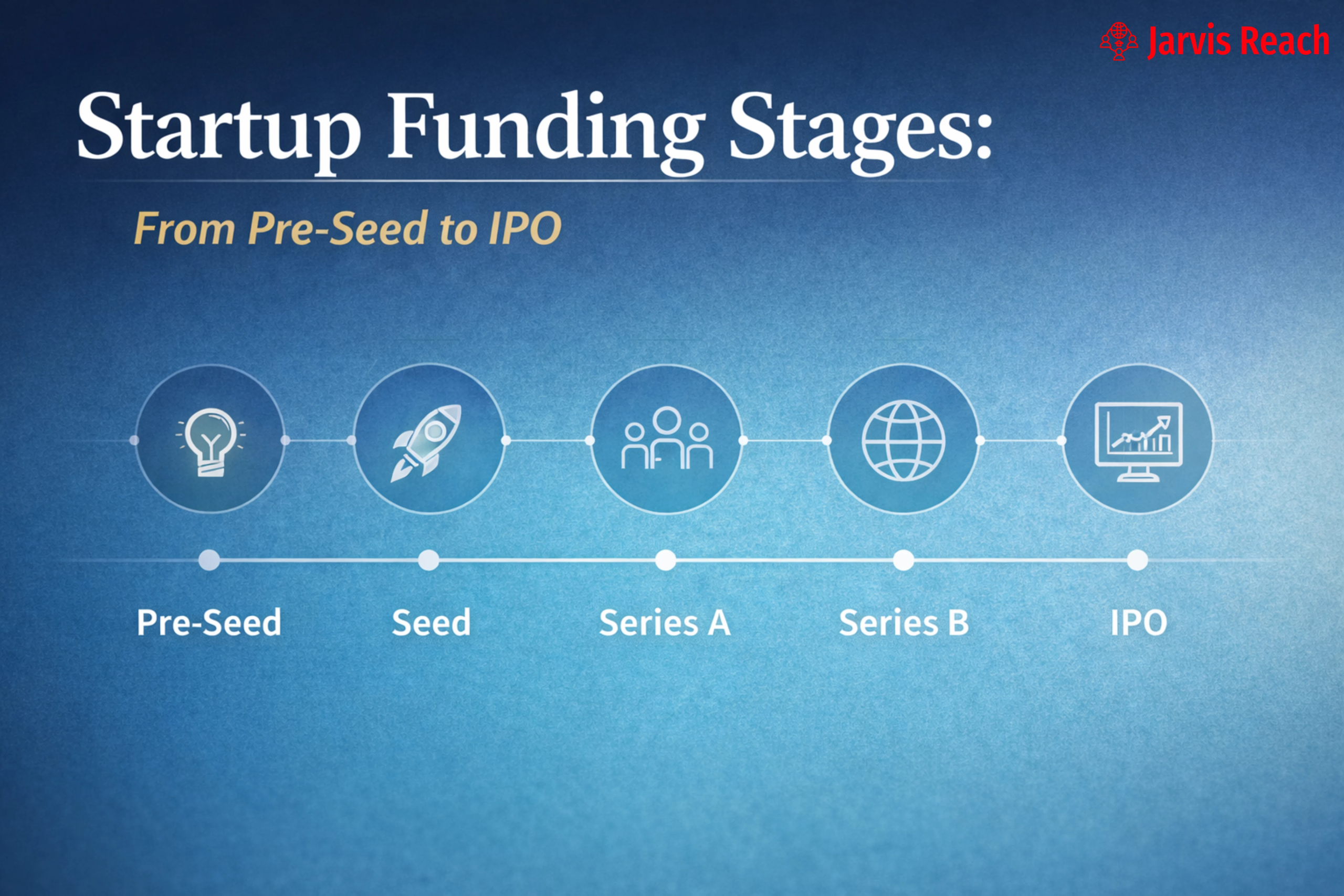 Jarvis Reach

Startup Funding Stages:

From Pre-Seed to IPO

Pre-Seed

Seed

Series A

Series B

IPO